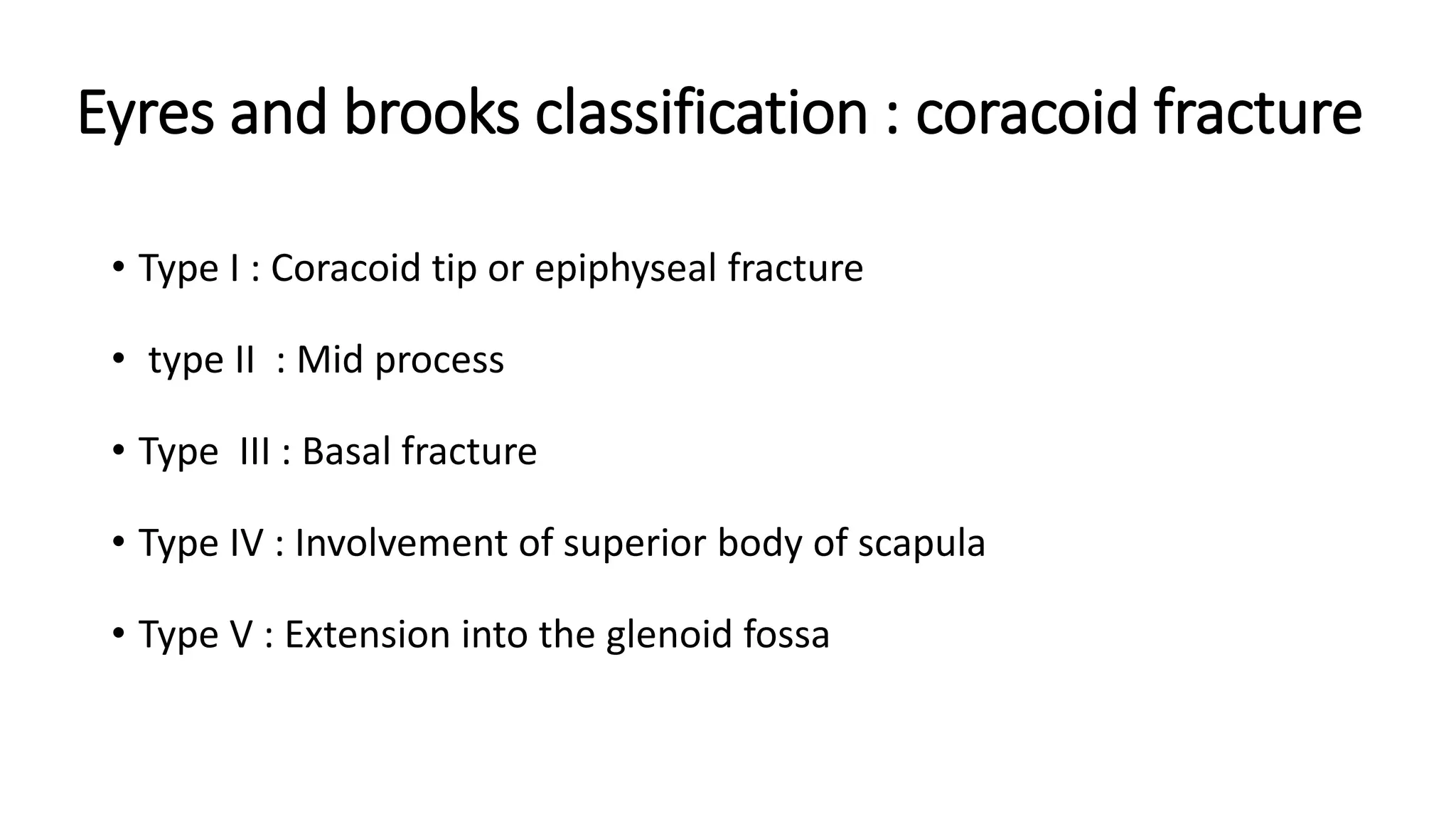 Eyres and brooks classification : coracoid fracture

• Type I : Coracoid tip or epiphyseal fracture

• type II : Mid process

• Type III : Basal fracture

• Type IV : Involvement of superior body of scapula

• Type V : Extension into the glenoid fossa